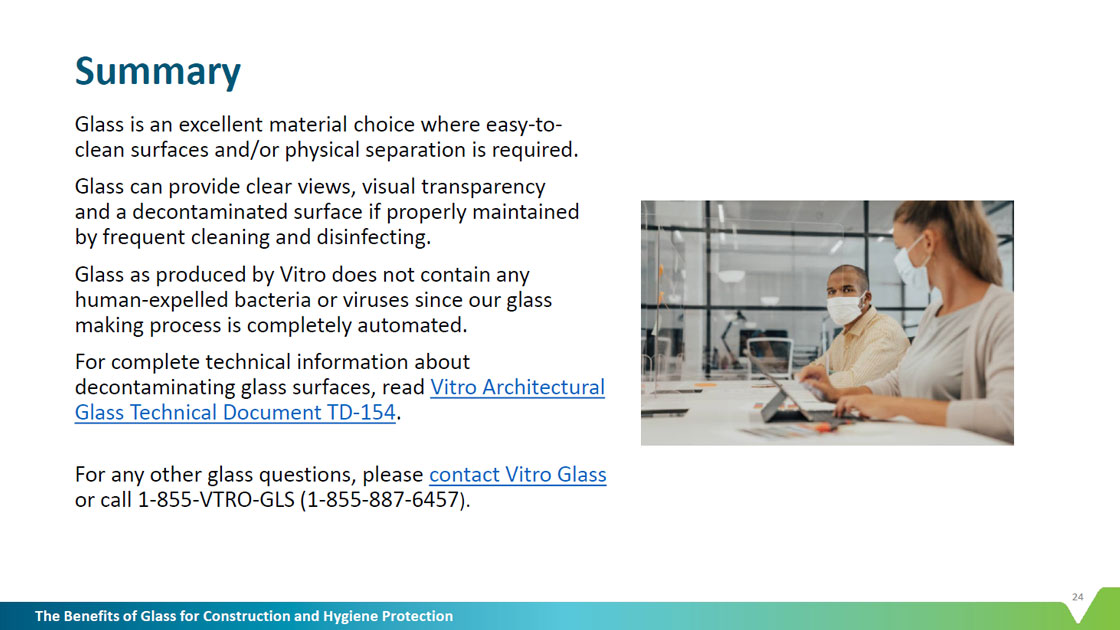 Summary

Glass is an excellent material choice where easy-to-clean surfaces and/or physical separation is required.

Glass can provide clear views, visual transparency and a decontaminated surface if properly maintained by frequent cleaning and disinfecting.

Glass as produced by Vitro does not contain any human-expelled bacteria or viruses since our glass making process is completely automated.

For complete technical information about decontaminating glass surfaces, read Vitro Architectural Glass Technical Document TD-154.

For any other glass questions, please contact Vitro Glass or call 1-855-VTRO-GLS (1-855-887-6457).

24

The Benefits of Glass for Construction and Hygiene Protection